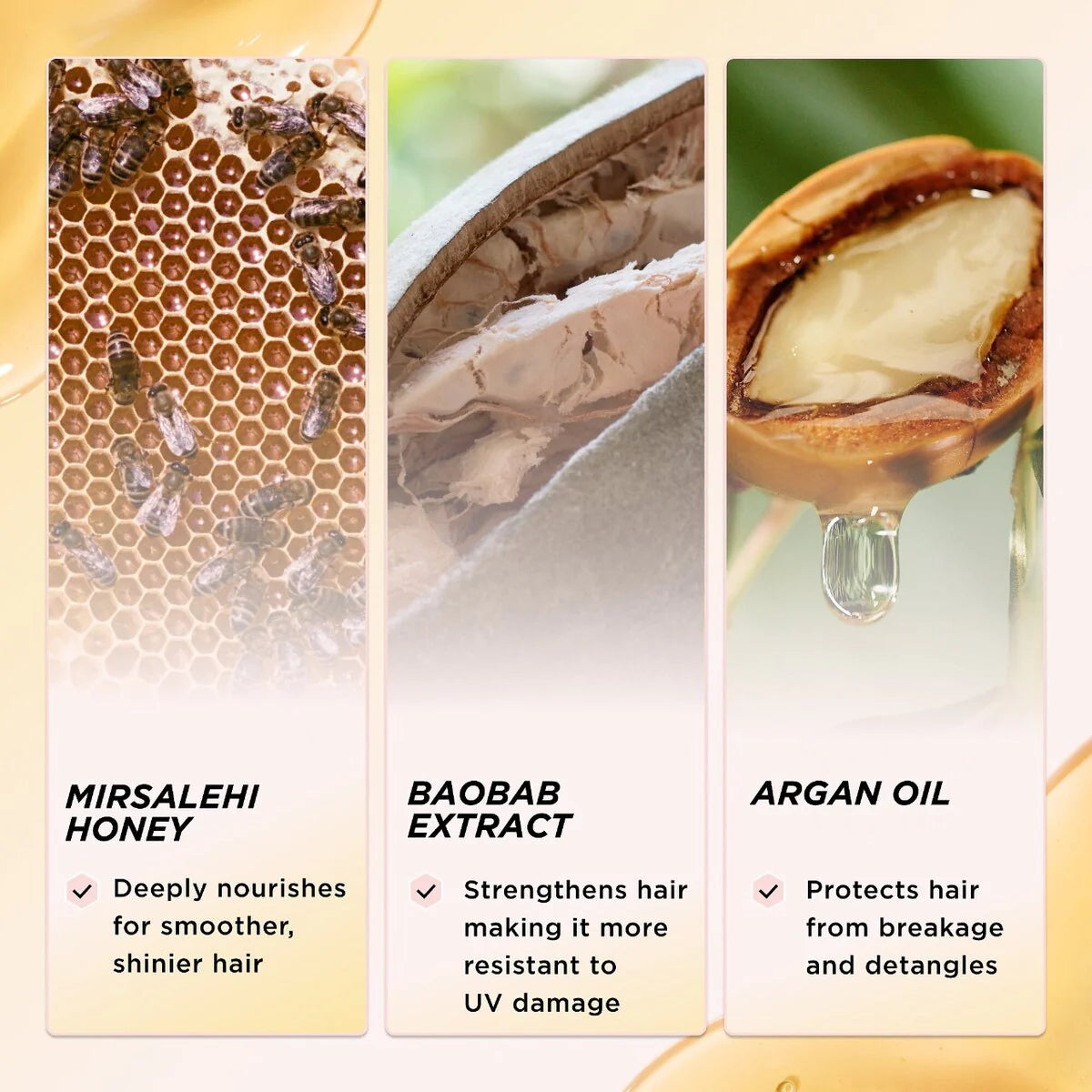 MIRSALEHI HONEY

Deeply nourishes for smoother, shinier hair

BAOBAB EXTRACT

Strengthens hair making it more resistant to UV damage

ARGAN OIL

Protects hair from breakage and detangles